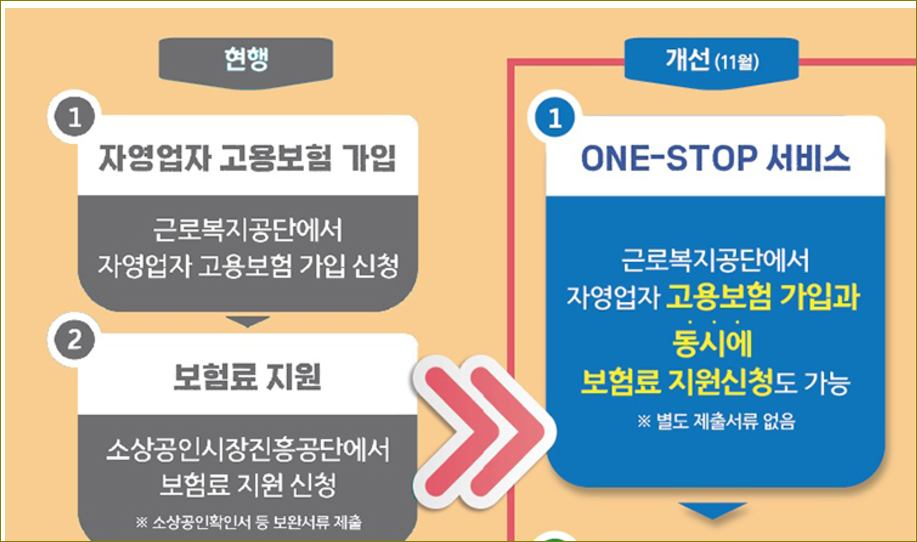 현행

1

자영업자 고용보험 가입

근로복지공단에서
자영업자 고용보험 가입 신청

2

보험료 지원

소상공인시장진흥공단에서
보험료 지원 신청

※ 소상공인확인서 등 보완서류 제출

개선 (11월)

1

ONE-STOP 서비스

근로복지공단에서
자영업자 고용보험 가입과
동시에
보험료 지원신청도 가능

※ 별도 제출서류 없음